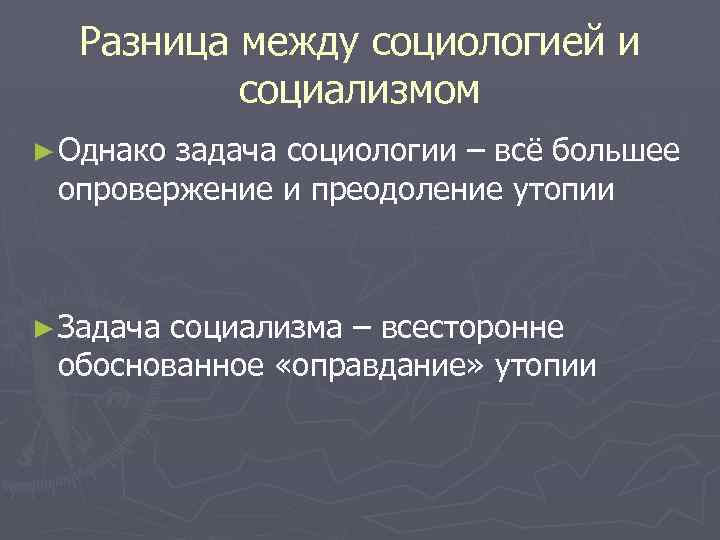 Разница между социологией и социализмом

► Однако задача социологии – всё большее опровержение и преодоление утопии

► Задача социализма – всесторонне обоснованное «оправдание» утопии